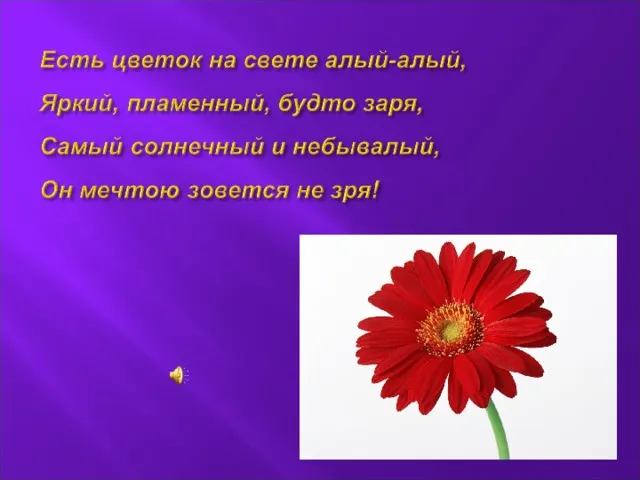 Есть цветок на свете алый-алый,
Яркий, пламенный, будто заря,
Самый солнечный и небывалый,
Он мечтою зовется не зря!